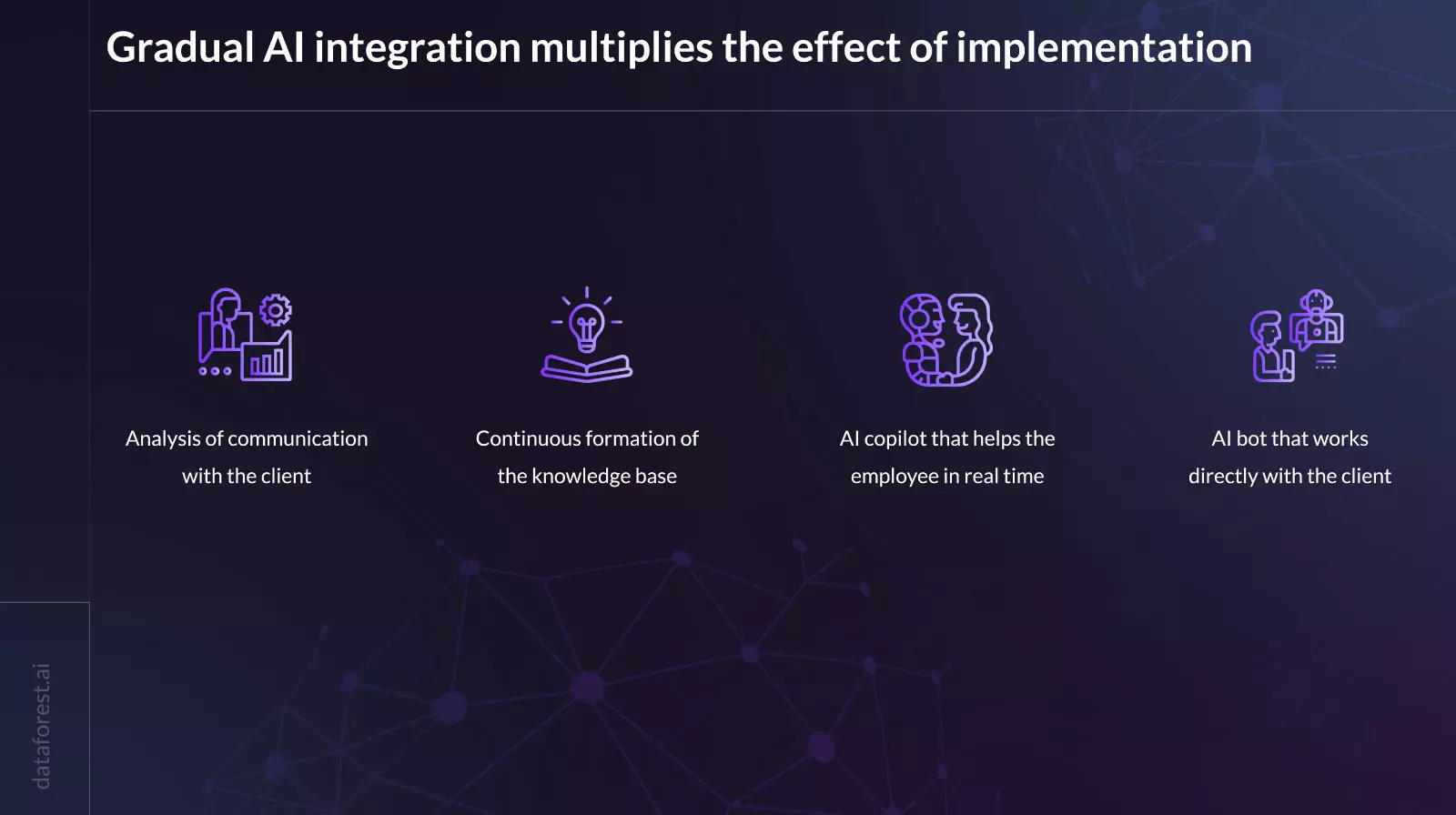 Gradual AI integration multiplies the effect of implementation

Analysis of communication with the client

Continuous formation of the knowledge base

AI copilot that helps the employee in real time

AI bot that works directly with the client

dataforest.ai